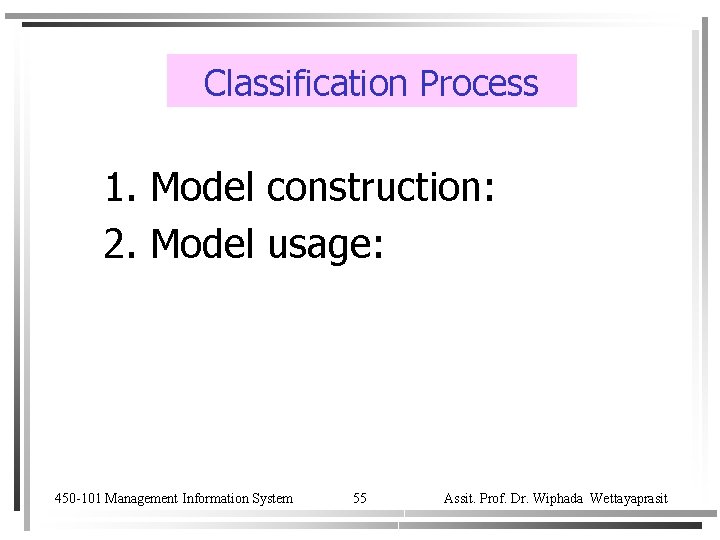 Classification Process

1. Model construction:
2. Model usage:

450-101 Management Information System 55 Assit. Prof. Dr. Wiphada Wettayaprasit